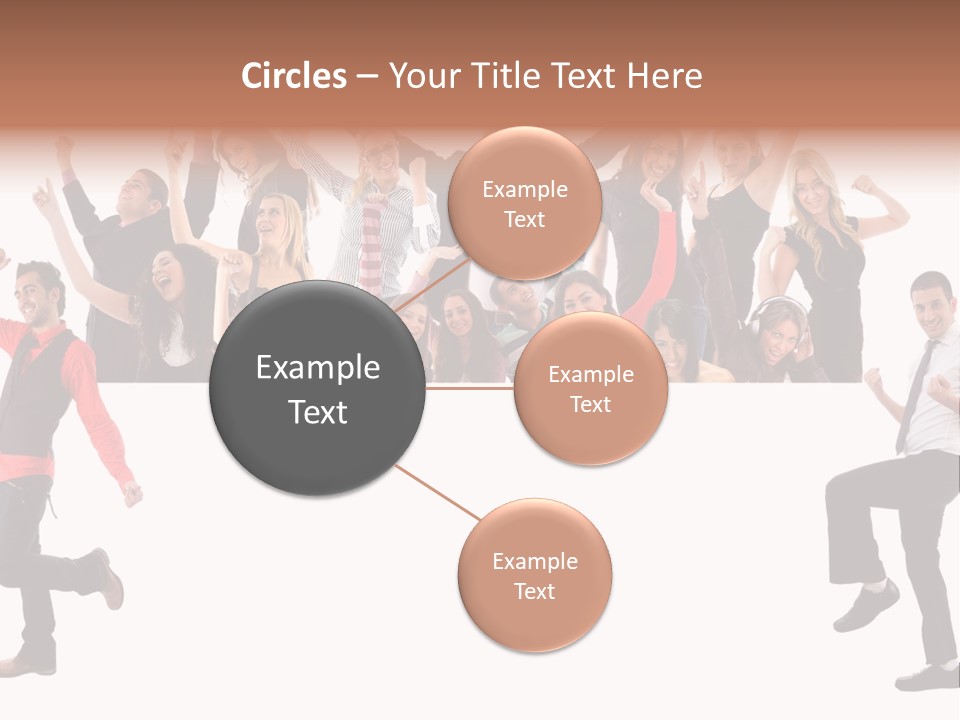 Circles – Your Title Text Here

Example Text

Example Text

Example Text

Example Text